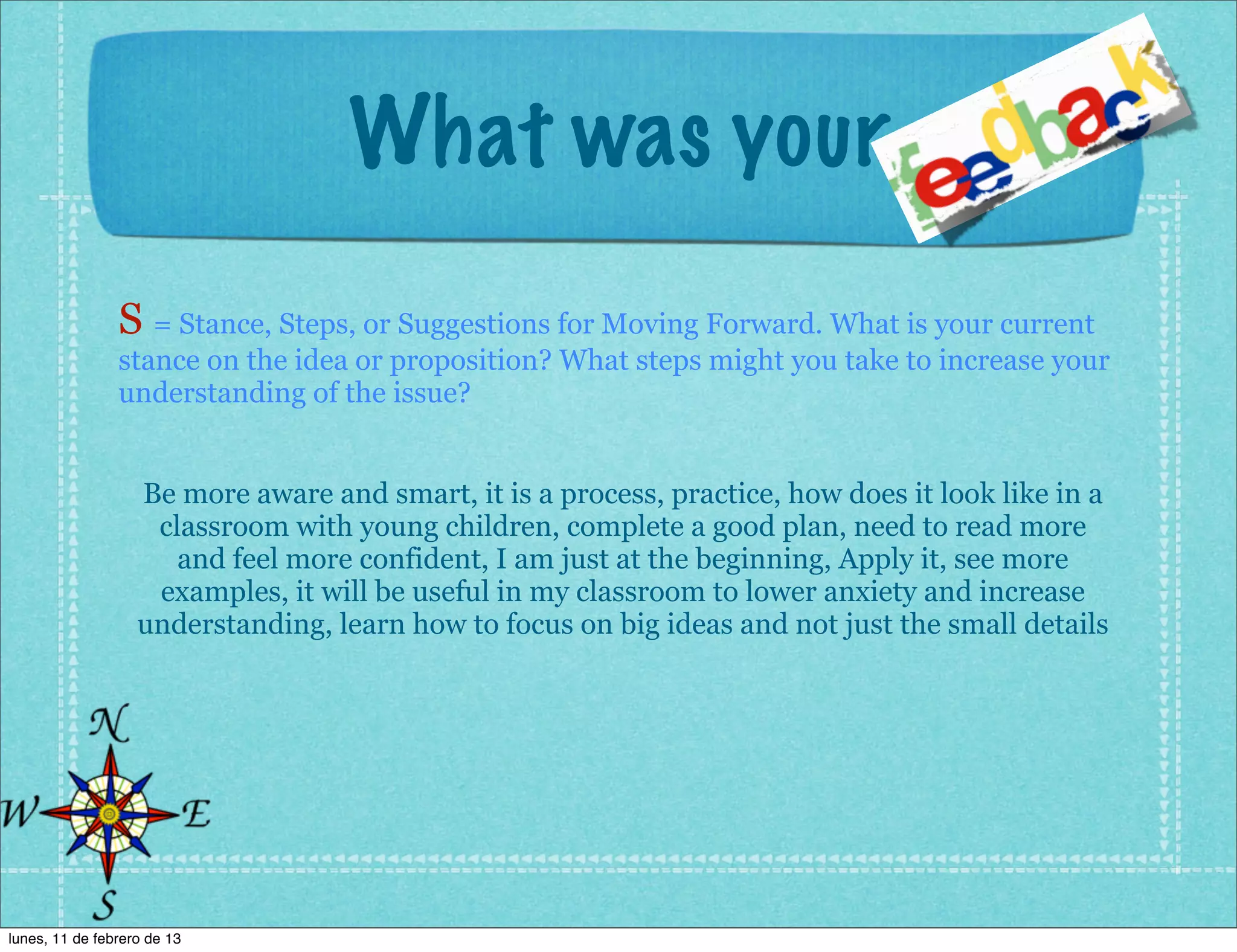 What was your feedback

S = Stance, Steps, or Suggestions for Moving Forward. What is your current stance on the idea or proposition? What steps might you take to increase your understanding of the issue?

Be more aware and smart, it is a process, practice, how does it look like in a classroom with young children, complete a good plan, need to read more and feel more confident, I am just at the beginning, Apply it, see more examples, it will be useful in my classroom to lower anxiety and increase understanding, learn how to focus on big ideas and not just the small details

N
W
E
S

lunes, 11 de febrero de 13